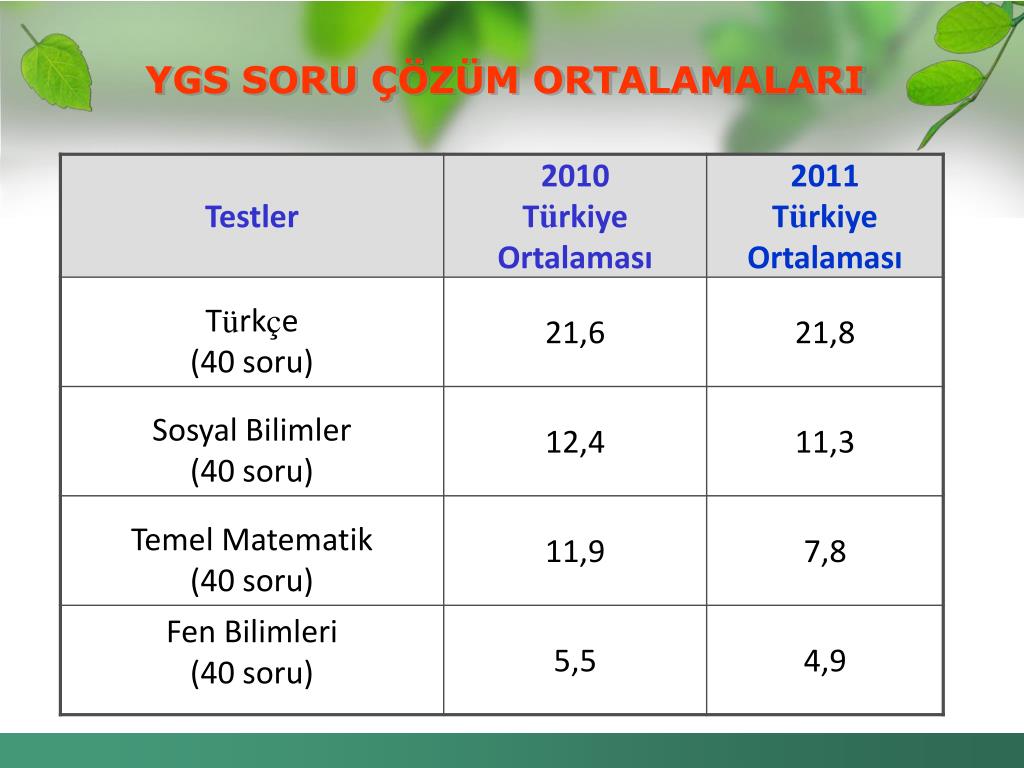 YGS SORU ÇÖZÜM ORTALAMALARI

| Testler | 2010 Türkiye Ortalaması | 2011 Türkiye Ortalaması |
|---|---|---|
| Türkçe (40 soru) | 21,6 | 21,8 |
| Sosyal Bilimler (40 soru) | 12,4 | 11,3 |
| Temel Matematik (40 soru) | 11,9 | 7,8 |
| Fen Bilimleri (40 soru) | 5,5 | 4,9 |